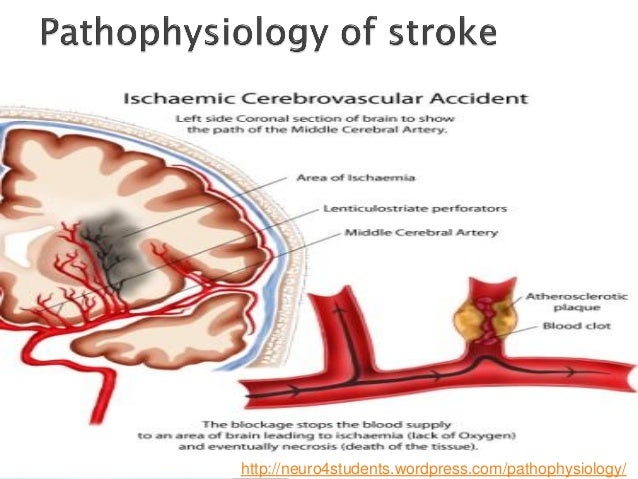 Pathophysiology of stroke

Ischaemic Cerebrovascular Accident

Left side Coronal section of brain to show the path of the Middle Cerebral Artery.

Area of Ischaemia

Lenticulostriate perforators

Middle Cerebral Artery

Atherosclerotic plaque

Blood clot

The blockage stops the blood supply to an area of brain leading to ischaemia (lack of Oxygen) and eventually necrosis (death of the tissue).

http://neuro4students.wordpress.com/pathophysiology/